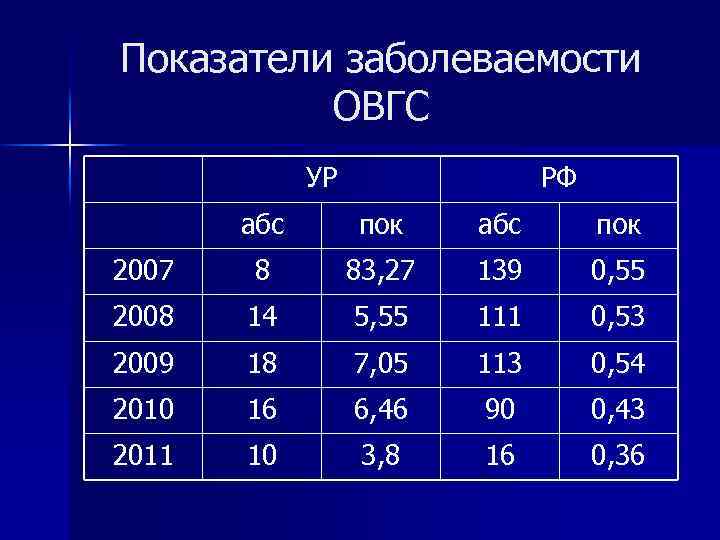 Показатели заболеваемости ОВГС

| | УР | | РФ | |
|---|---|---|---|---|
| | абс | пок | абс | пок |
| 2007 | 8 | 83,27 | 139 | 0,55 |
| 2008 | 14 | 5,55 | 111 | 0,53 |
| 2009 | 18 | 7,05 | 113 | 0,54 |
| 2010 | 16 | 6,46 | 90 | 0,43 |
| 2011 | 10 | 3,8 | 16 | 0,36 |